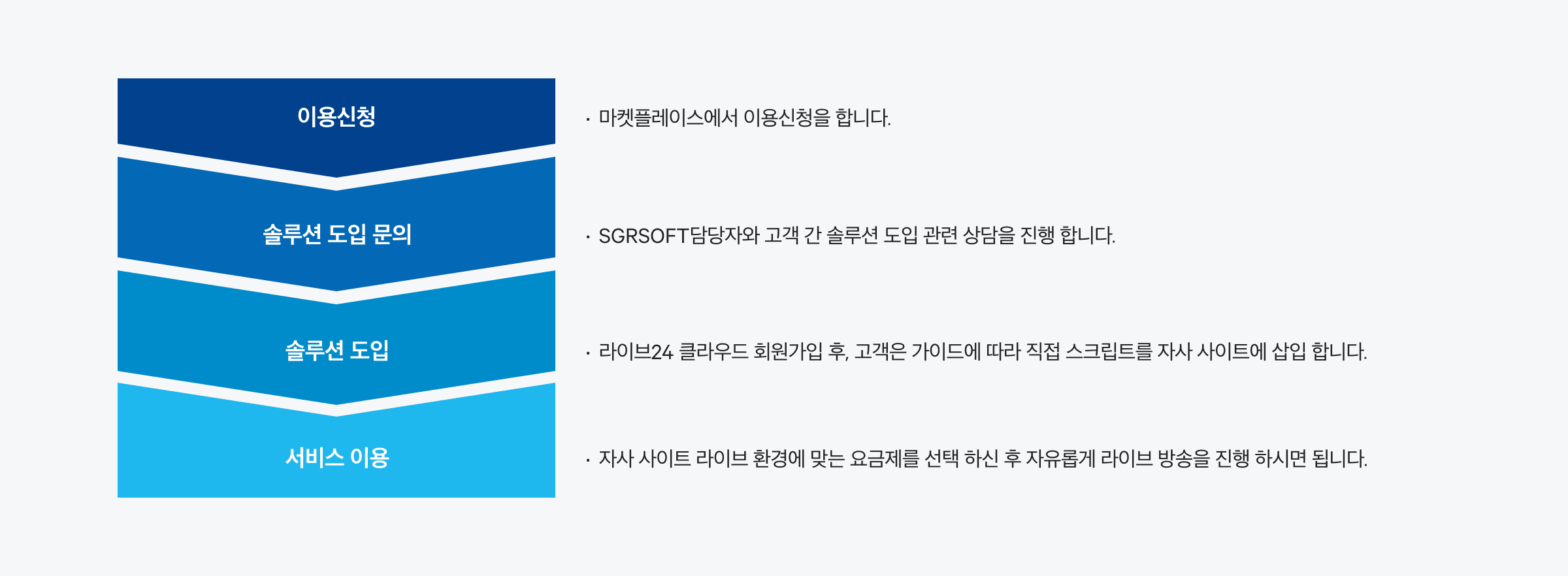 이용신청

· 마켓플레이스에서 이용신청을 합니다.

솔루션 도입 문의

· SGRSOFT담당자와 고객 간 솔루션 도입 관련 상담을 진행 합니다.

솔루션 도입

· 라이브24 클라우드 회원가입 후, 고객은 가이드에 따라 직접 스크립트를 자사 사이트에 삽입 합니다.

서비스 이용

· 자사 사이트 라이브 환경에 맞는 요금제를 선택 하신 후 자유롭게 라이브 방송을 진행 하시면 됩니다.